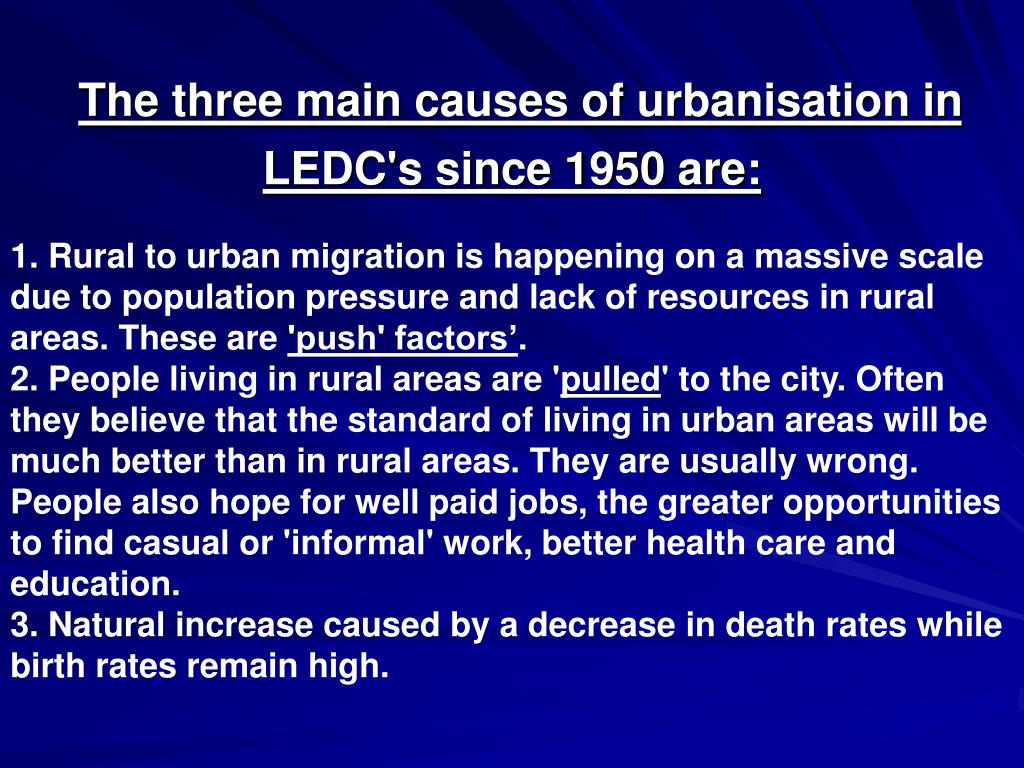 The three main causes of urbanisation in LEDC's since 1950 are:

1. Rural to urban migration is happening on a massive scale due to population pressure and lack of resources in rural areas. These are 'push' factors’.
2. People living in rural areas are 'pulled' to the city. Often they believe that the standard of living in urban areas will be much better than in rural areas. They are usually wrong. People also hope for well paid jobs, the greater opportunities to find casual or 'informal' work, better health care and education.
3. Natural increase caused by a decrease in death rates while birth rates remain high.